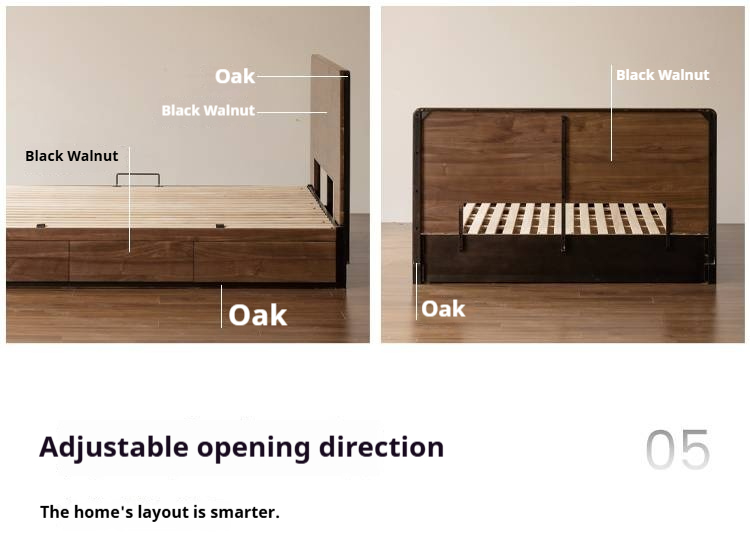 Oak
Black Walnut
Black Walnut
Oak

Black Walnut
Oak

Adjustable opening direction

05

The home's layout is smarter.